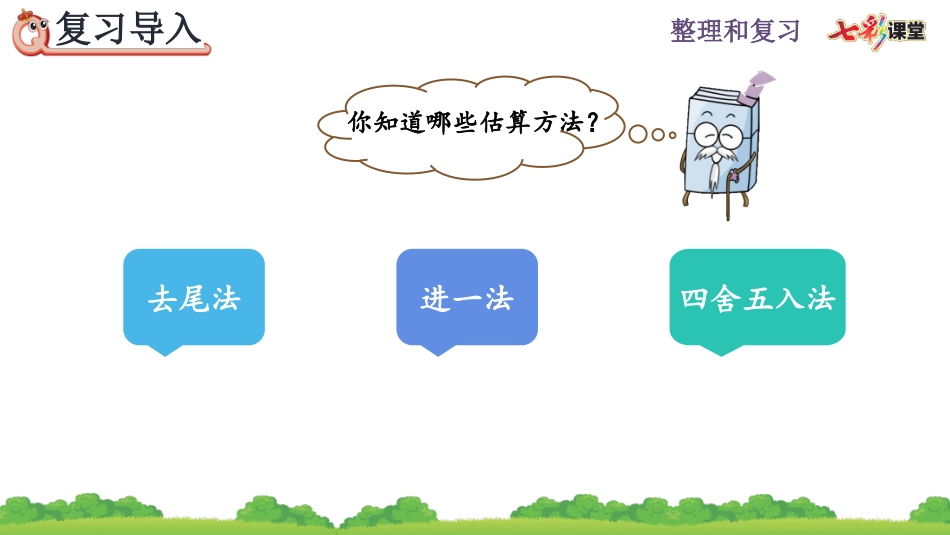 复习导入

整理和复习 七彩课堂

你知道哪些估算方法？

去尾法

进一法

四舍五入法